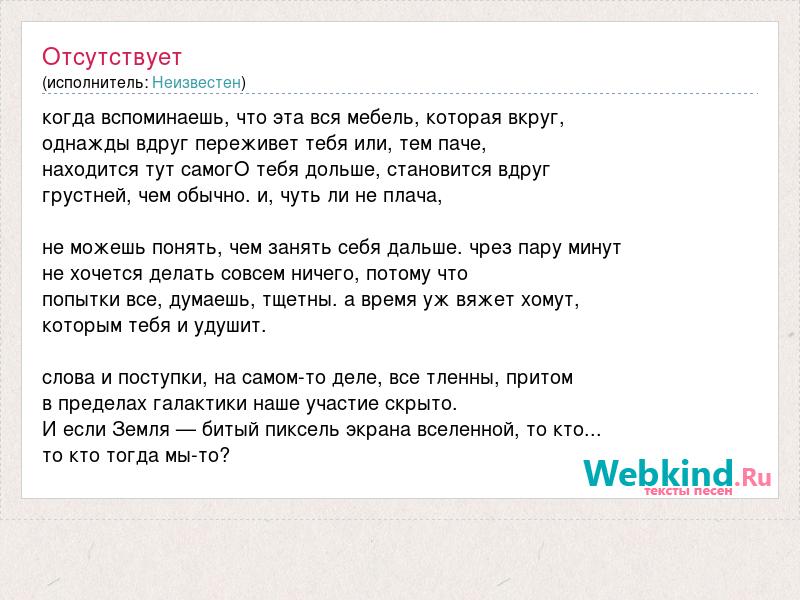 Отсутствует
(исполнитель: Неизвестен)

когда вспоминаешь, что эта вся мебель, которая вкруг,
однажды вдруг переживет тебя или, тем паче,
находится тут самогО тебя дольше, становится вдруг
грустней, чем обычно. и, чуть ли не плача,

не можешь понять, чем занять себя дальше. чрез пару минут
не хочется делать совсем ничего, потому что
попытки все, думаешь, тщетны. а время уж вяжет хомут,
которым тебя и удушит.

слова и поступки, на самом-то деле, все тленны, притом
в пределах галактики наше участие скрыто.
И если Земля — битый пиксель экрана вселенной, то кто...
то кто тогда мы-то?

Webkind.Ru
тексты песен